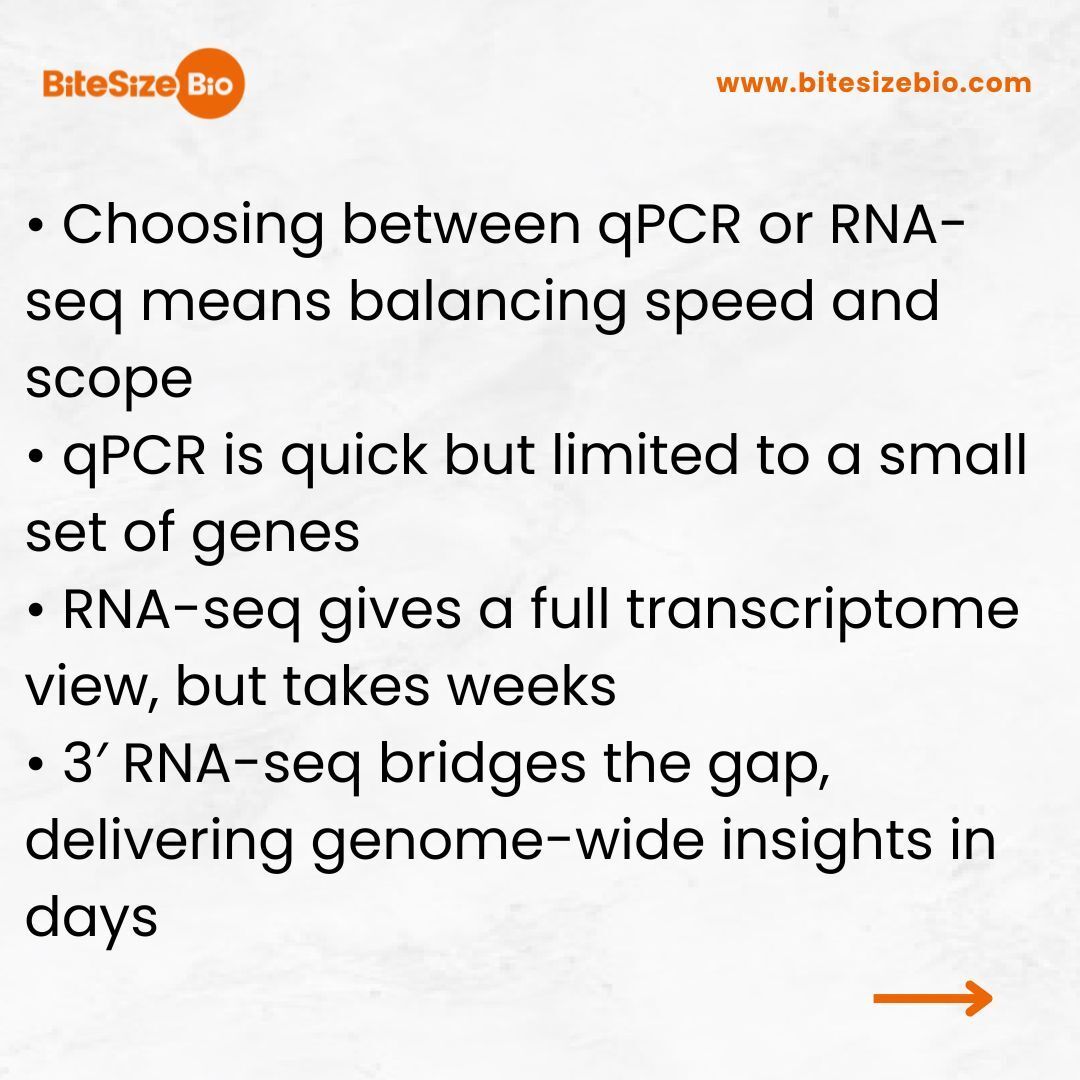 BiteSize Bio

www.bitesizebio.com

• Choosing between qPCR or RNA-seq means balancing speed and scope
• qPCR is quick but limited to a small set of genes
• RNA-seq gives a full transcriptome view, but takes weeks
• 3′ RNA-seq bridges the gap, delivering genome-wide insights in days